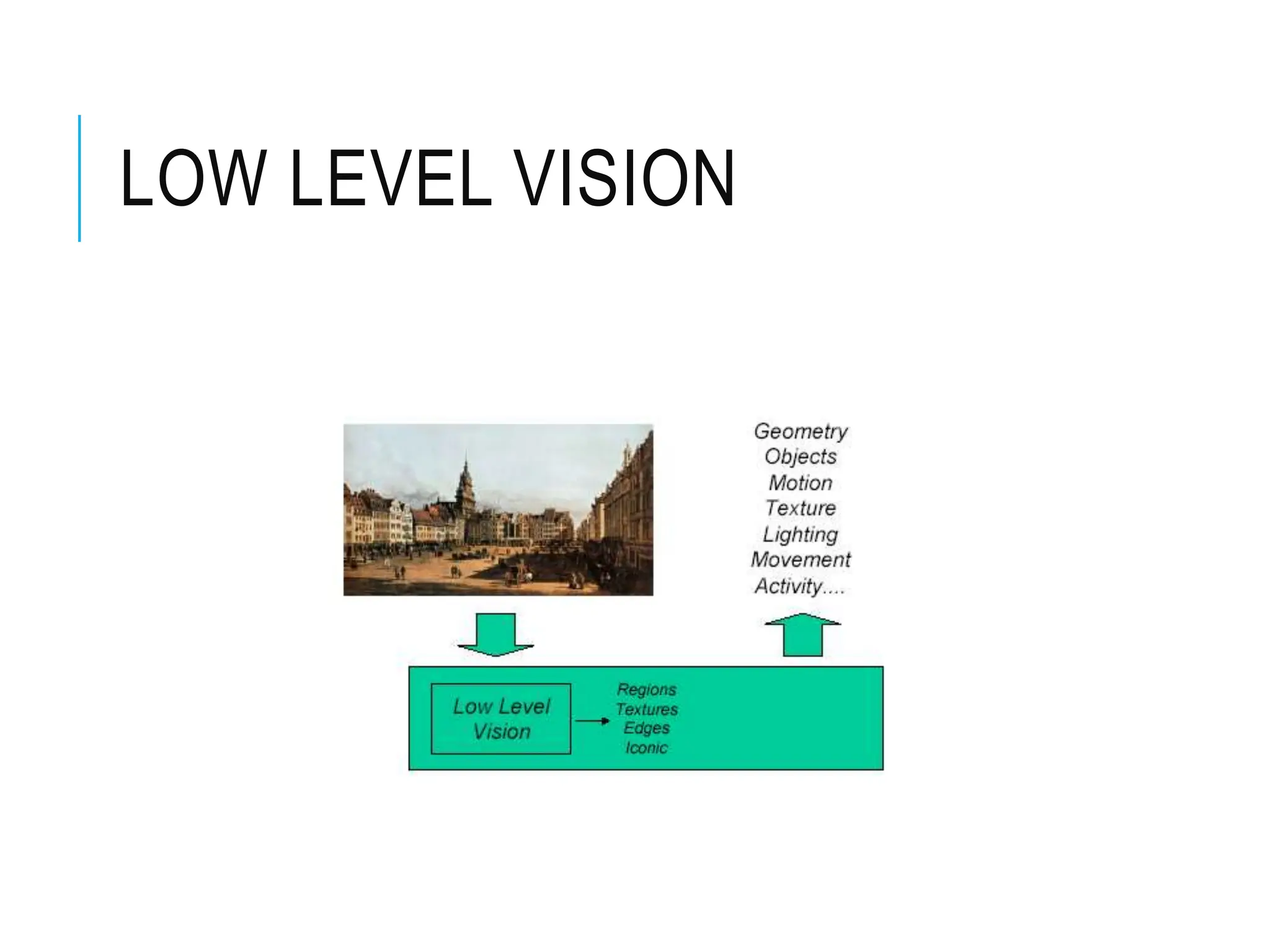 LOW LEVEL VISION

Geometry
Objects
Motion
Texture
Lighting
Movement
Activity....

Low Level Vision

Regions
Textures
Edges
Iconic